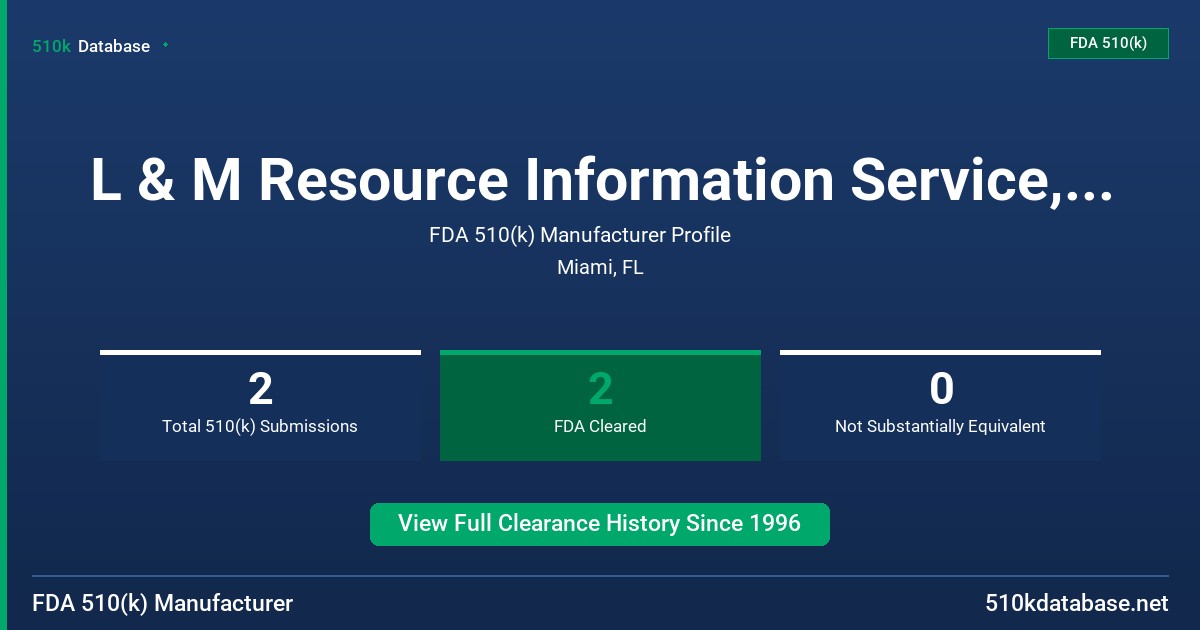 510k Database

FDA 510(k)

L & M Resource Information Service,...

FDA 510(k) Manufacturer Profile

Miami, FL

2
Total 510(k) Submissions

2
FDA Cleared

0
Not Substantially Equivalent

View Full Clearance History Since 1996

FDA 510(k) Manufacturer

510kdatabase.net